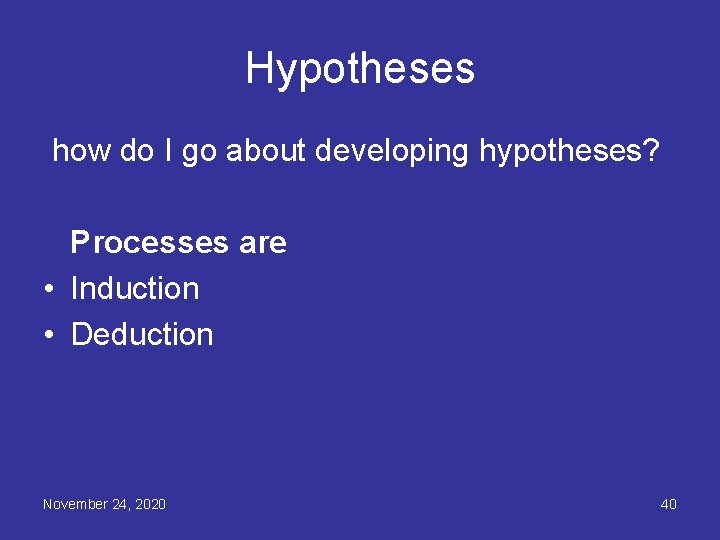 Hypotheses

how do I go about developing hypotheses?

Processes are
• Induction
• Deduction

November 24, 2020

40